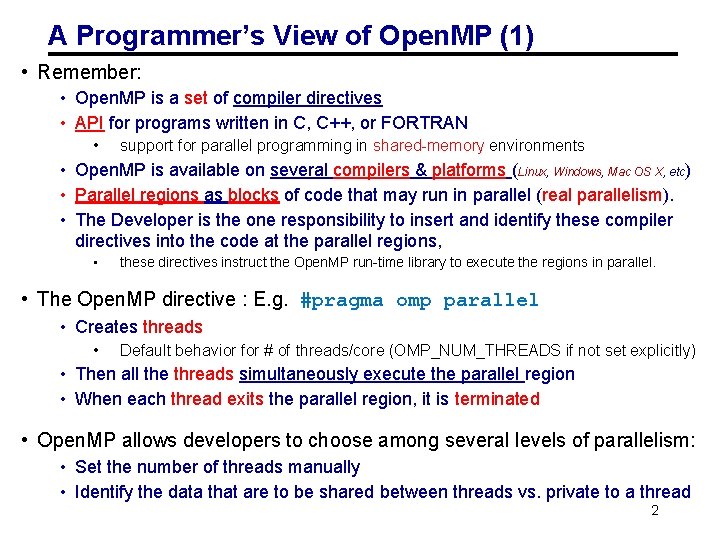 A Programmer's View of OpenMP (1)

• Remember:
• OpenMP is a set of compiler directives
• API for programs written in C, C++, or FORTRAN
• support for parallel programming in shared-memory environments
• OpenMP is available on several compilers & platforms (Linux, Windows, Mac OS X, etc)
• Parallel regions as blocks of code that may run in parallel (real parallelism).
• The Developer is the one responsibility to insert and identify these compiler directives into the code at the parallel regions,
• these directives instruct the OpenMP run-time library to execute the regions in parallel.

• The OpenMP directive : E.g. #pragma omp parallel
• Creates threads
• Default behavior for # of threads/core (OMP_NUM_THREADS if not set explicitly)
• Then all the threads simultaneously execute the parallel region
• When each thread exits the parallel region, it is terminated

• OpenMP allows developers to choose among several levels of parallelism:
• Set the number of threads manually
• Identify the data that are to be shared between threads vs. private to a thread

2